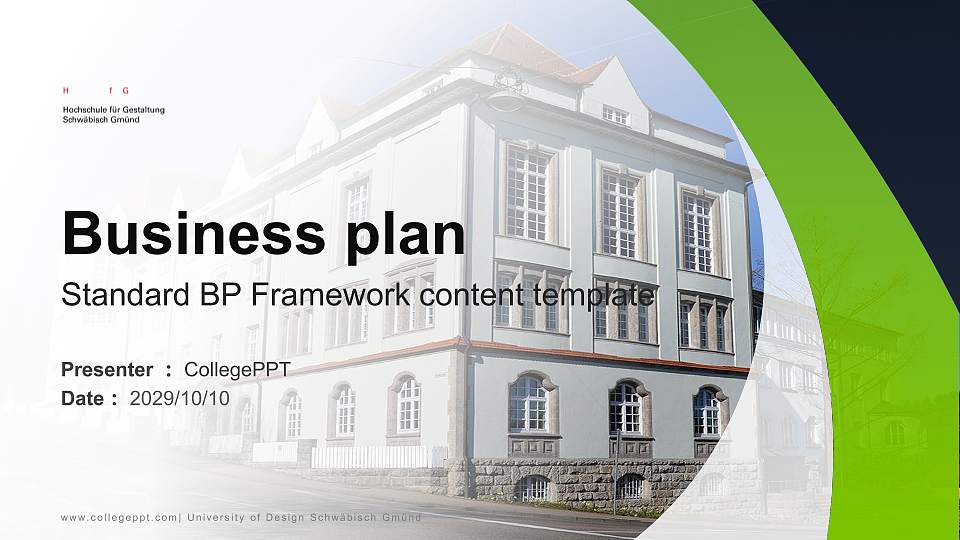 H f G
Hochschule für Gestaltung
Schwäbisch Gmünd

Business plan

Standard BP Framework content template

Presenter : CollegePPT

Date : 2029/10/10

www.collegeppt.com| University of Design Schwäbisch Gmünd